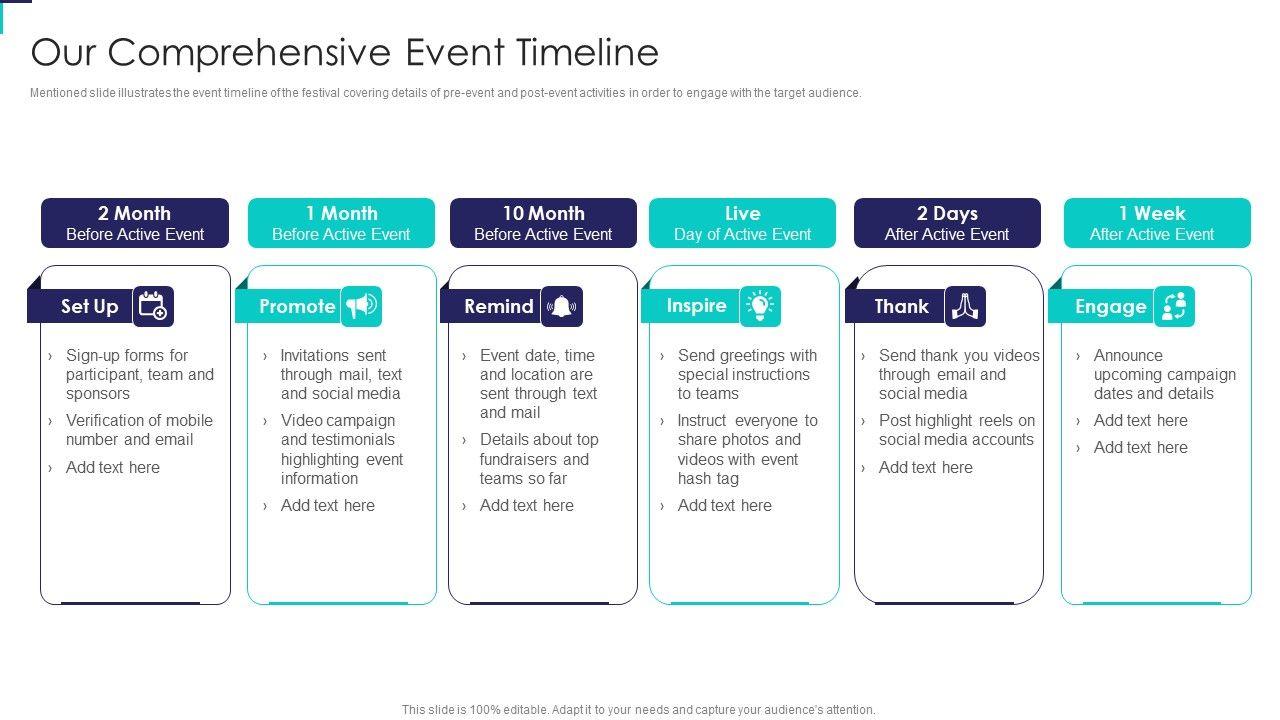 Our Comprehensive Event Timeline

Mentioned slide illustrates the event timeline of the festival covering details of pre-event and post-event activities in order to engage with the target audience.

2 Month
Before Active Event

Set Up

› Sign-up forms for participant, team and sponsors
› Verification of mobile number and email
› Add text here

1 Month
Before Active Event

Promote

› Invitations sent through mail, text and social media
› Video campaign and testimonials highlighting event information
› Add text here

10 Month
Before Active Event

Remind

› Event date, time and location are sent through text and mail
› Details about top fundraisers and teams so far
› Add text here

Live
Day of Active Event

Inspire

› Send greetings with special instructions to teams
› Instruct everyone to share photos and videos with event hash tag
› Add text here

2 Days
After Active Event

Thank

› Send thank you videos through email and social media
› Post highlight reels on social media accounts
› Add text here

1 Week
After Active Event

Engage

› Announce upcoming campaign dates and details
› Add text here
› Add text here

This slide is 100% editable. Adapt it to your needs and capture your audience's attention.